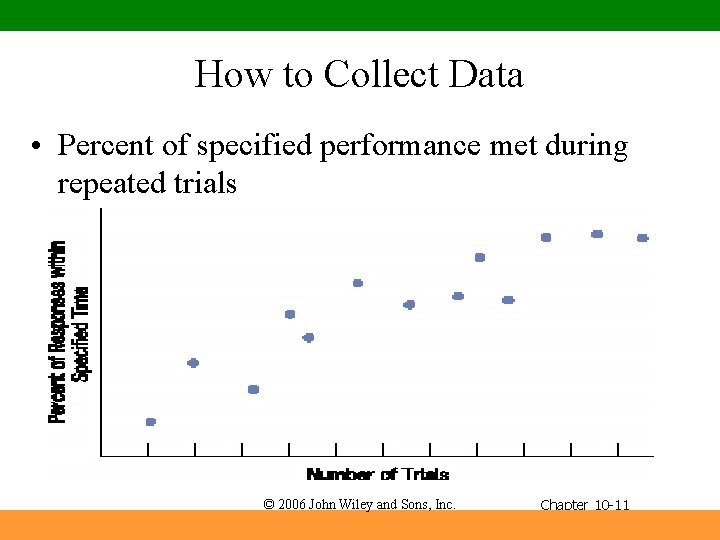 How to Collect Data

• Percent of specified performance met during repeated trials

Percent of Responses within Specified Time

Number of Trials

© 2006 John Wiley and Sons, Inc.

Chapter 10-11